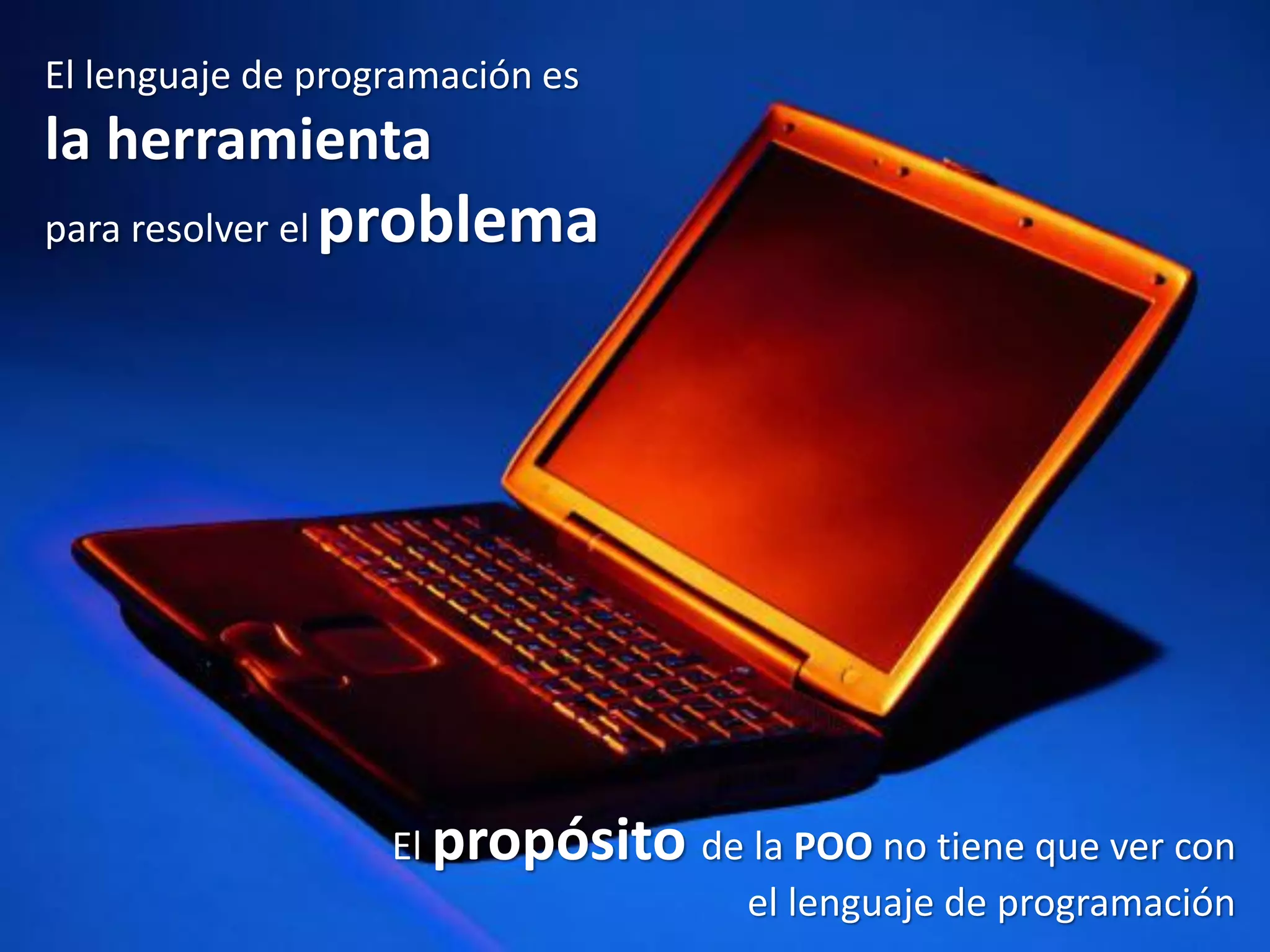 El lenguaje de programación es
la herramienta
para resolver el problema

El propósito de la POO no tiene que ver con el lenguaje de programación